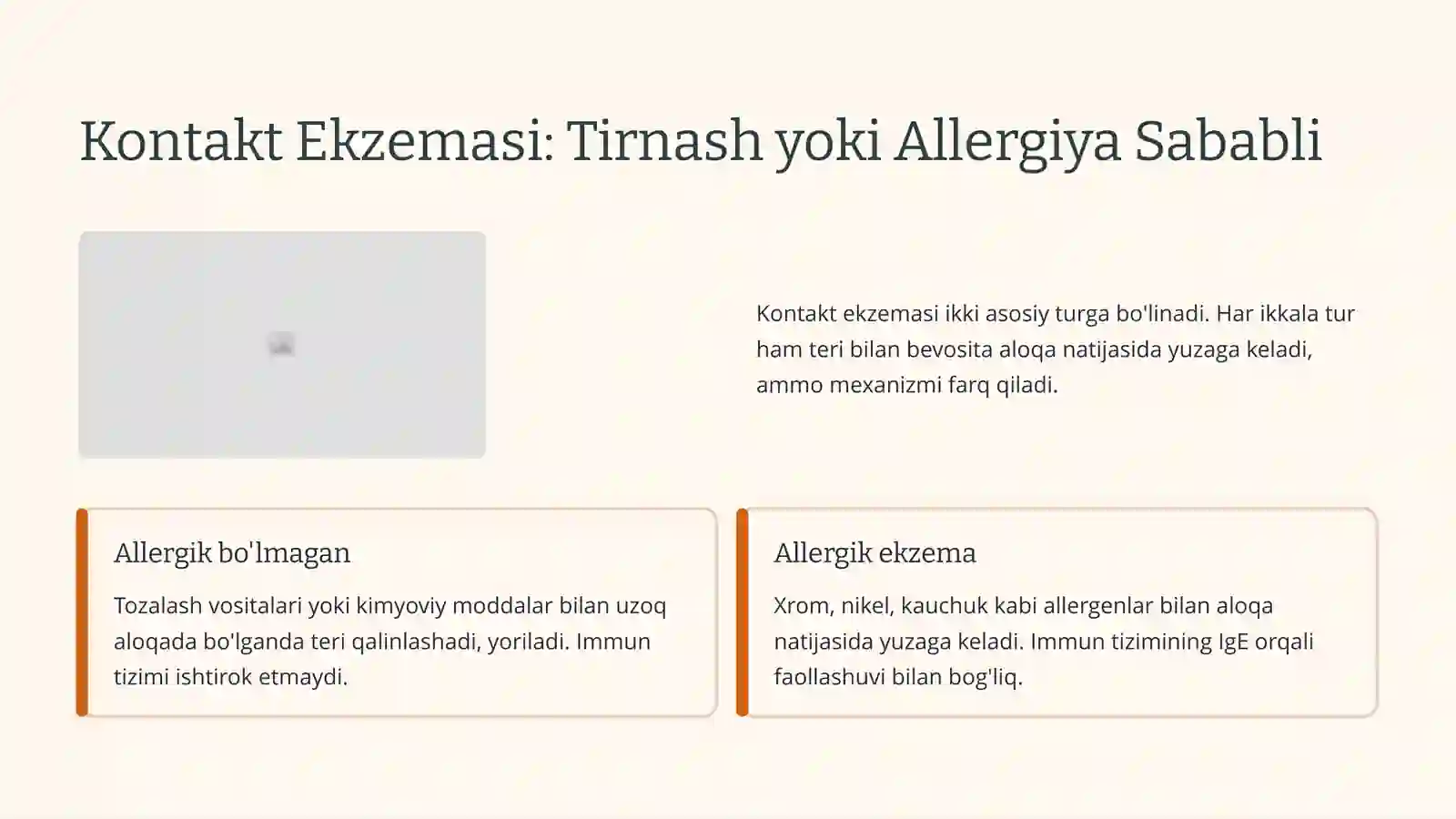 Kontakt Ekzemasi: Tirnash yoki Allergiya Sababli

Kontakt ekzemasi ikki asosiy turga bo'linadi. Har ikkala tur ham teri bilan bevosita aloqa natijasida yuzaga keladi, ammo mexanizmi farq qiladi.

Allergik bo'lmagan

Tozalash vositalari yoki kimyoviy moddalar bilan uzoq aloqada bo'lganda teri qalinlashadi, yoriladi. Immun tizimi ishtirok etmaydi.

Allergik ekzema

Xrom, nikel, kauchuk kabi allergenlar bilan aloqa natijasida yuzaga keladi. Immun tizimining IgE orqali faollashuvi bilan bog'liq.